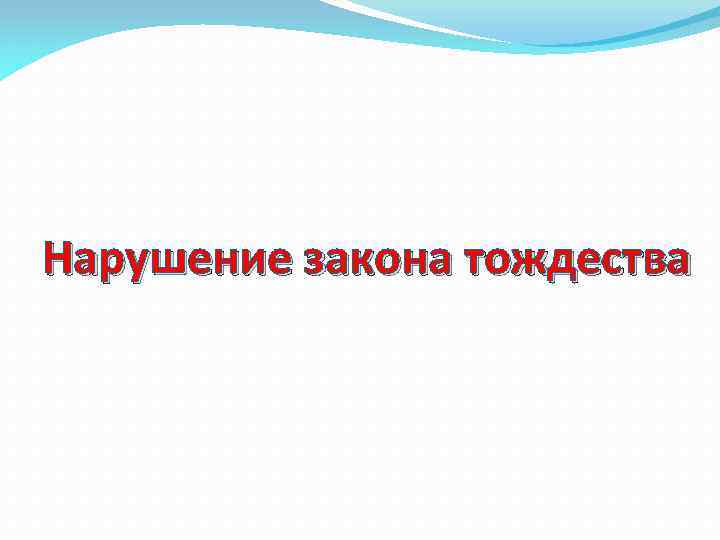 Нарушение закона тождества